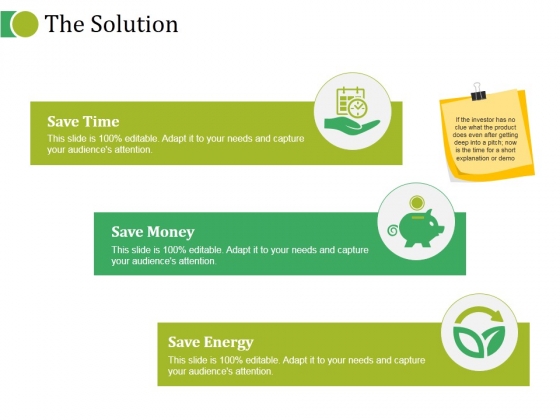 The Solution

Save Time
This slide is 100% editable. Adapt it to your needs and capture your audience's attention.

If the investor has no clue what the product does even after getting deep into a pitch; now is the time for a short explanation or demo

Save Money
This slide is 100% editable. Adapt it to your needs and capture your audience's attention.

Save Energy
This slide is 100% editable. Adapt it to your needs and capture your audience's attention.